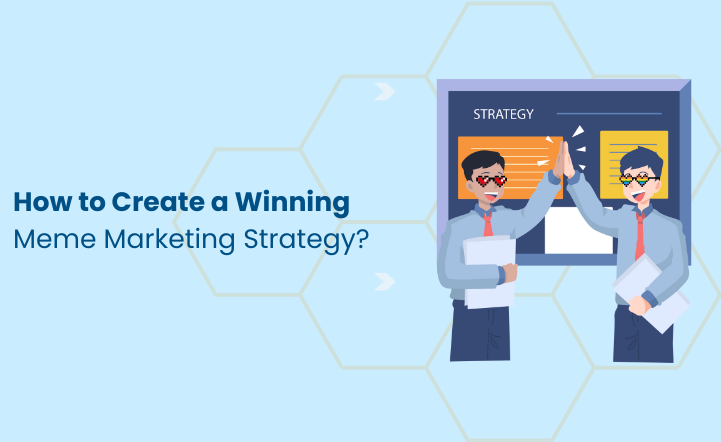 How to Create a Winning
Meme Marketing Strategy?

STRATEGY